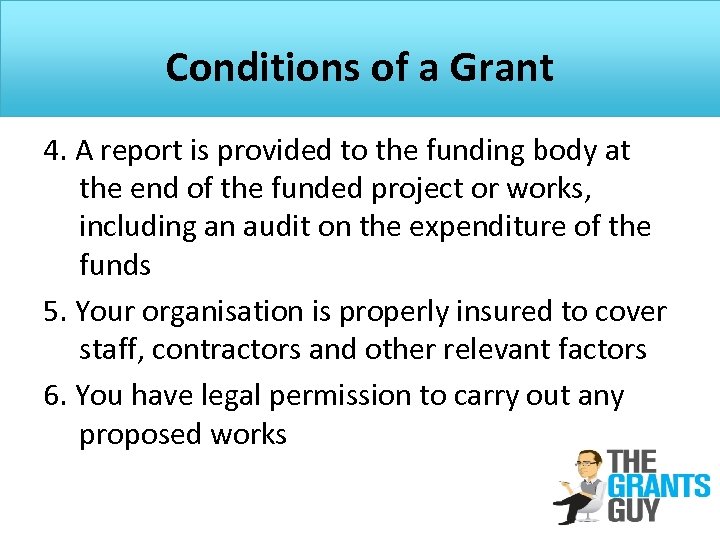 Conditions of a Grant

4. A report is provided to the funding body at the end of the funded project or works, including an audit on the expenditure of the funds

5. Your organisation is properly insured to cover staff, contractors and other relevant factors

6. You have legal permission to carry out any proposed works

THE GRANTS GUY